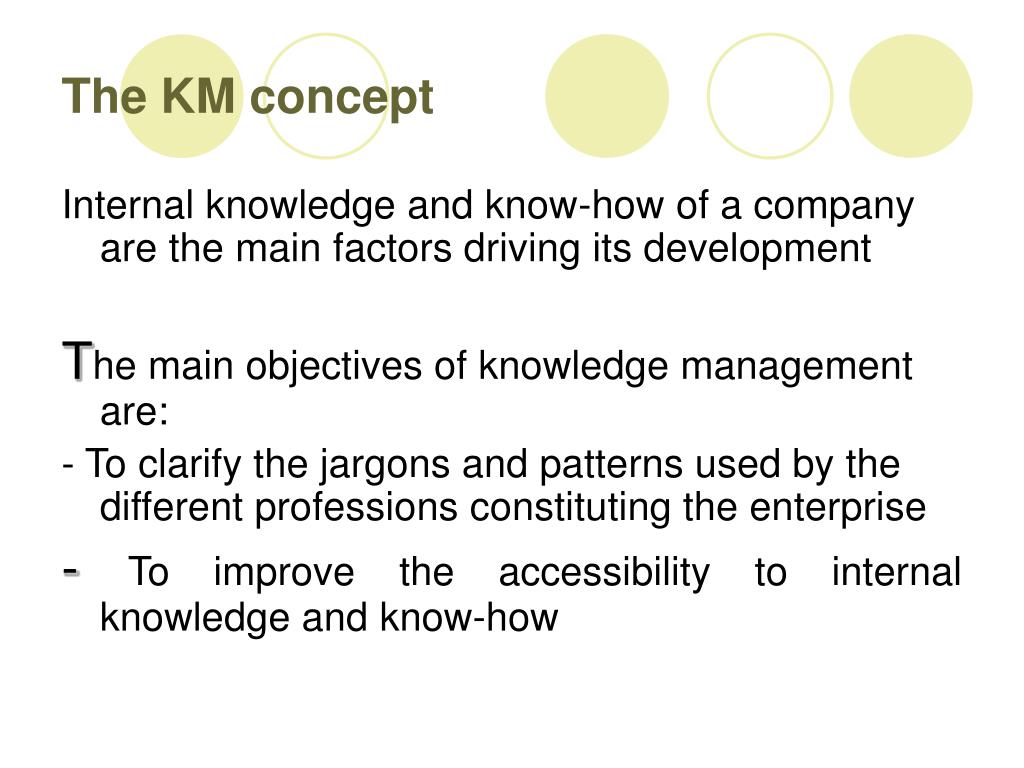 The KM concept

Internal knowledge and know-how of a company are the main factors driving its development

The main objectives of knowledge management are:

- To clarify the jargons and patterns used by the different professions constituting the enterprise

- To improve the accessibility to internal knowledge and know-how